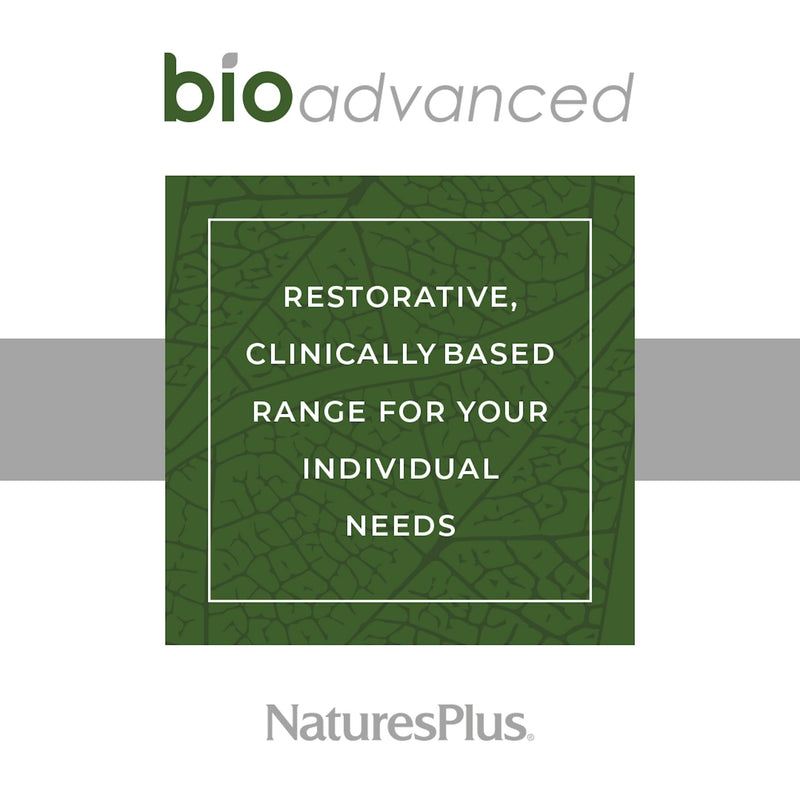 bioadvanced

RESTORATIVE, CLINICALLY BASED RANGE FOR YOUR INDIVIDUAL NEEDS

NaturesPlus®